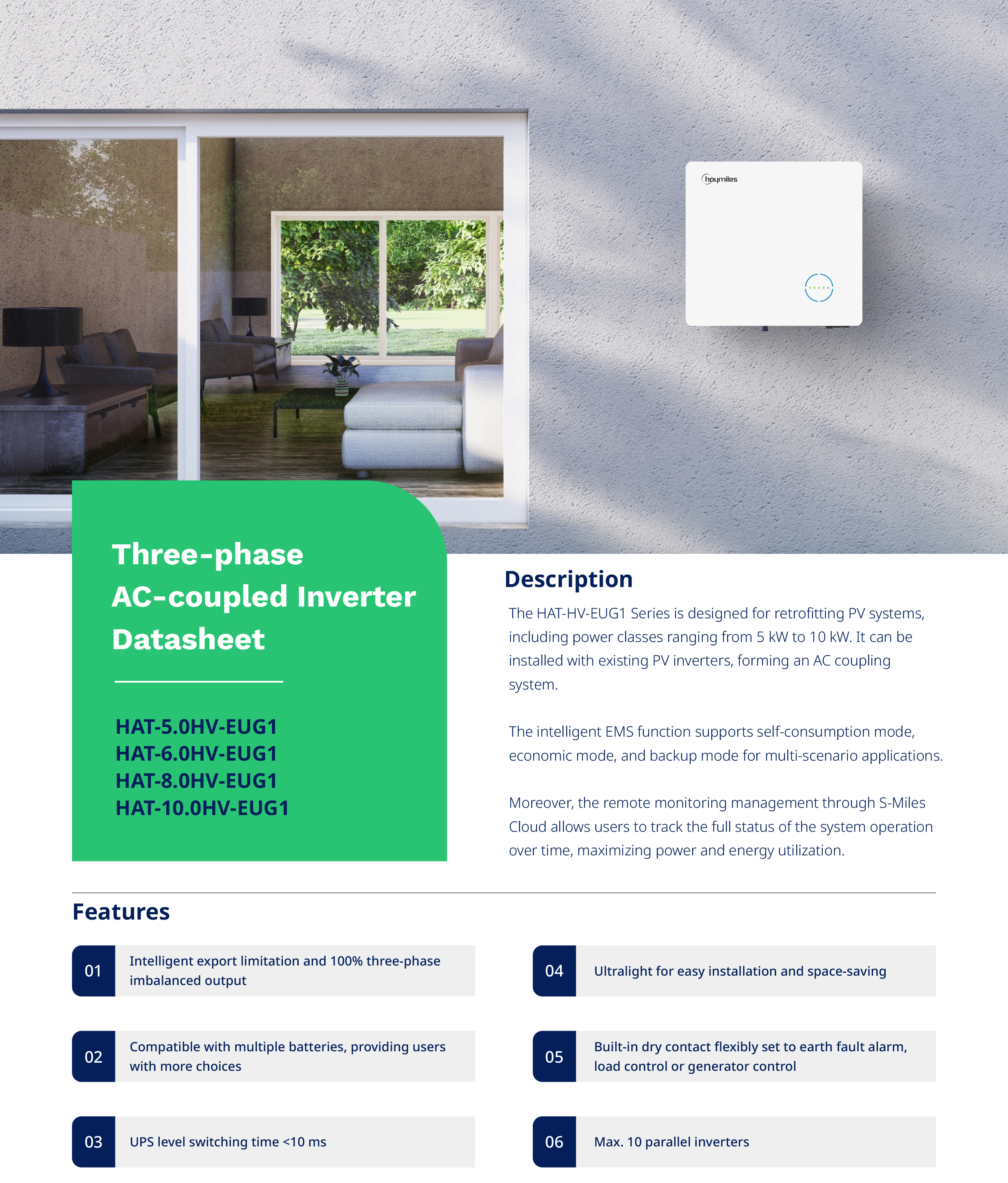 hoymiles

Three-phase AC-coupled Inverter Datasheet

HAT-5.0HV-EUG1
HAT-6.0HV-EUG1
HAT-8.0HV-EUG1
HAT-10.0HV-EUG1

Description

The HAT-HV-EUG1 Series is designed for retrofitting PV systems, including power classes ranging from 5 kW to 10 kW. It can be installed with existing PV inverters, forming an AC coupling system.

The intelligent EMS function supports self-consumption mode, economic mode, and backup mode for multi-scenario applications.

Moreover, the remote monitoring management through S-Miles Cloud allows users to track the full status of the system operation over time, maximizing power and energy utilization.

Features

01 Intelligent export limitation and 100% three-phase imbalanced output

02 Compatible with multiple batteries, providing users with more choices

03 UPS level switching time <10 ms

04 Ultralight for easy installation and space-saving

05 Built-in dry contact flexibly set to earth fault alarm, load control or generator control

06 Max. 10 parallel inverters